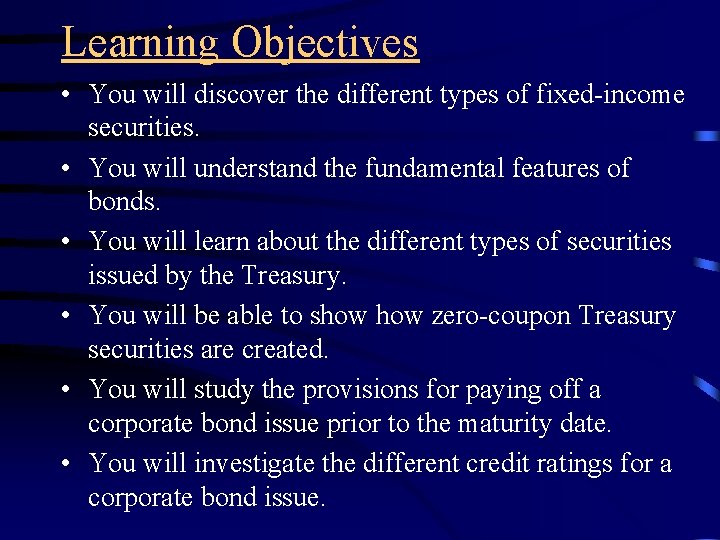 Learning Objectives

• You will discover the different types of fixed-income securities.
• You will understand the fundamental features of bonds.
• You will learn about the different types of securities issued by the Treasury.
• You will be able to show how zero-coupon Treasury securities are created.
• You will study the provisions for paying off a corporate bond issue prior to the maturity date.
• You will investigate the different credit ratings for a corporate bond issue.